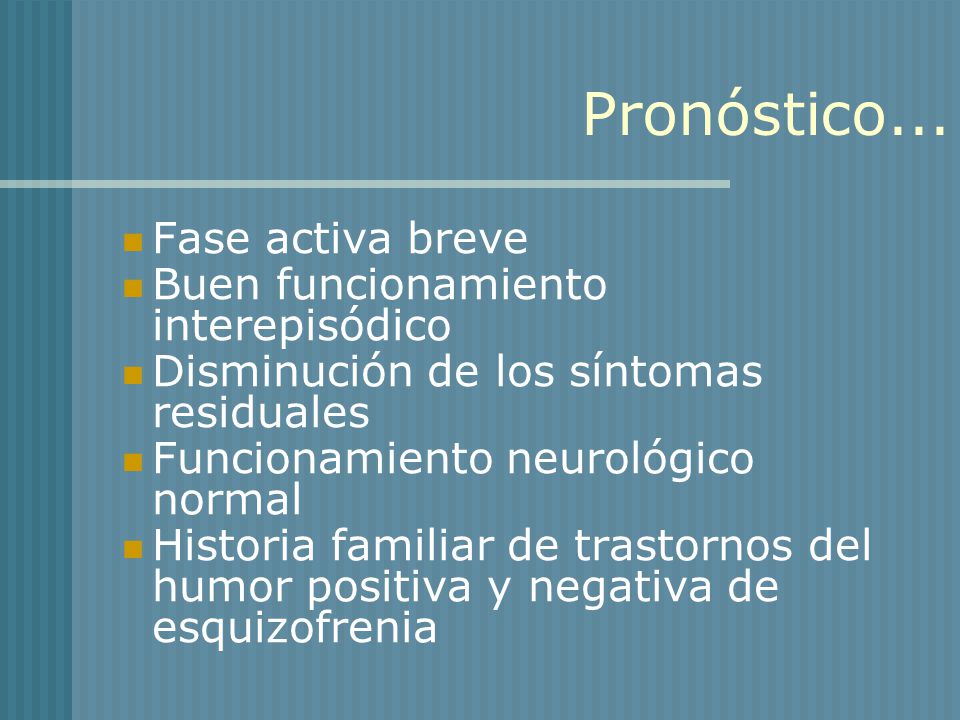 Pronóstico...

- Fase activa breve
- Buen funcionamiento interepisódico
- Disminución de los síntomas residuales
- Funcionamiento neurológico normal
- Historia familiar de trastornos del humor positiva y negativa de esquizofrenia